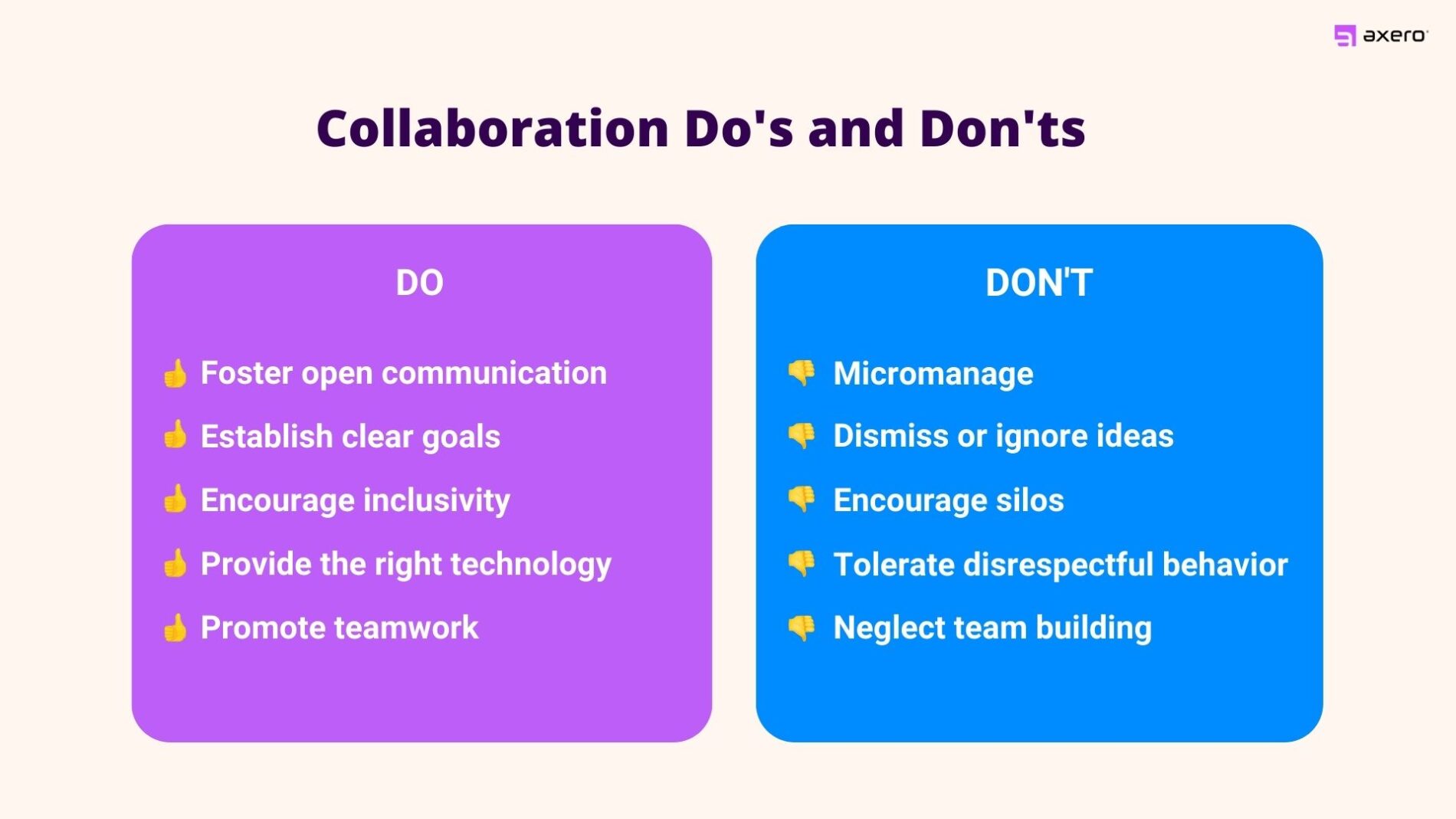 axero

Collaboration Do's and Don'ts

DO

👍 Foster open communication
👍 Establish clear goals
👍 Encourage inclusivity
👍 Provide the right technology
👍 Promote teamwork

DON'T

👎 Micromanage
👎 Dismiss or ignore ideas
👎 Encourage silos
👎 Tolerate disrespectful behavior
👎 Neglect team building